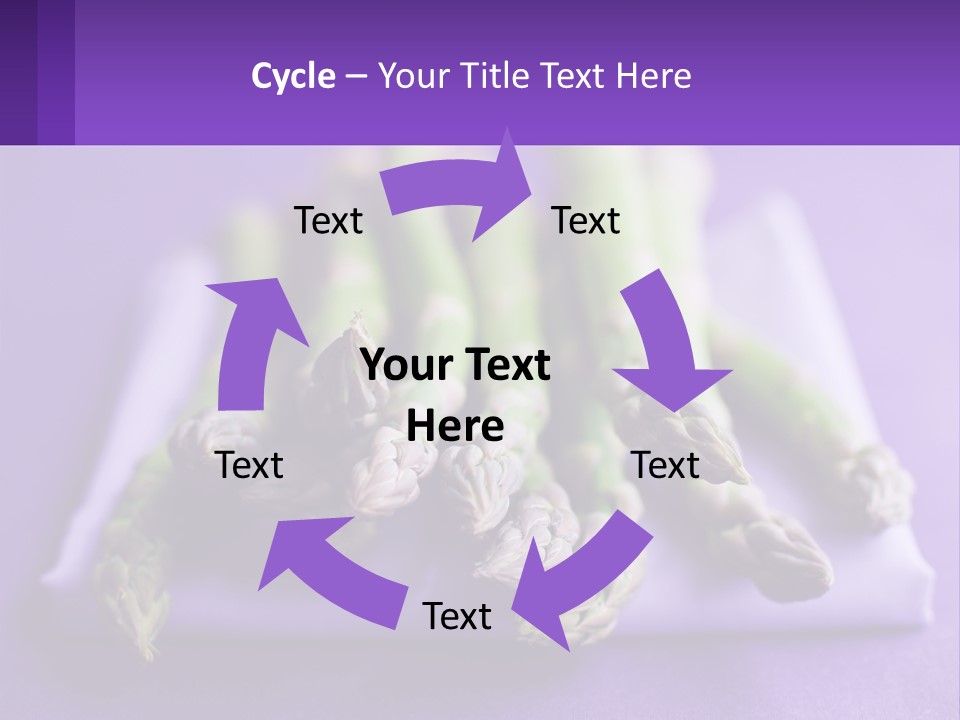 Cycle – Your Title Text Here

Text

Text

Your Text Here

Text

Text

Text